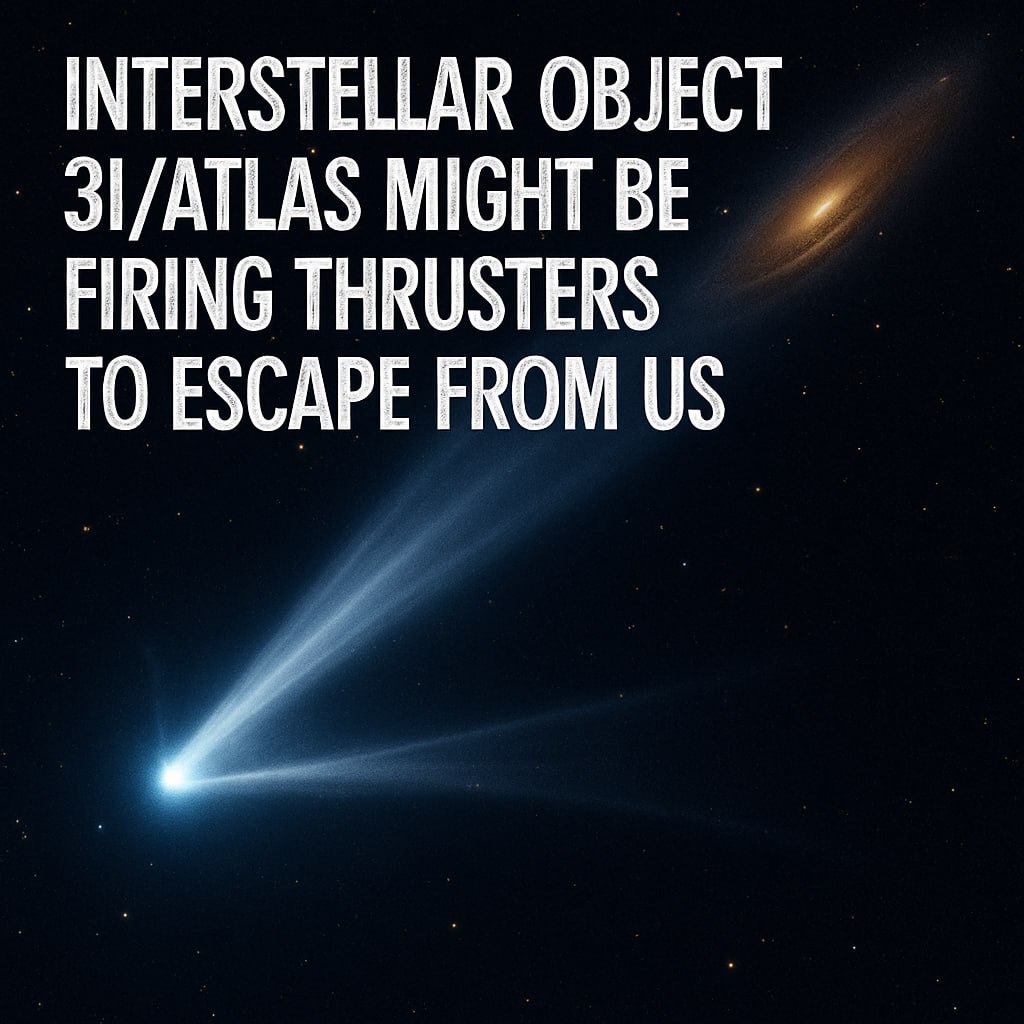 INTERSTELLAR OBJECT 3I/ATLAS MIGHT BE FIRING THRUSTERS TO ESCAPE FROM US